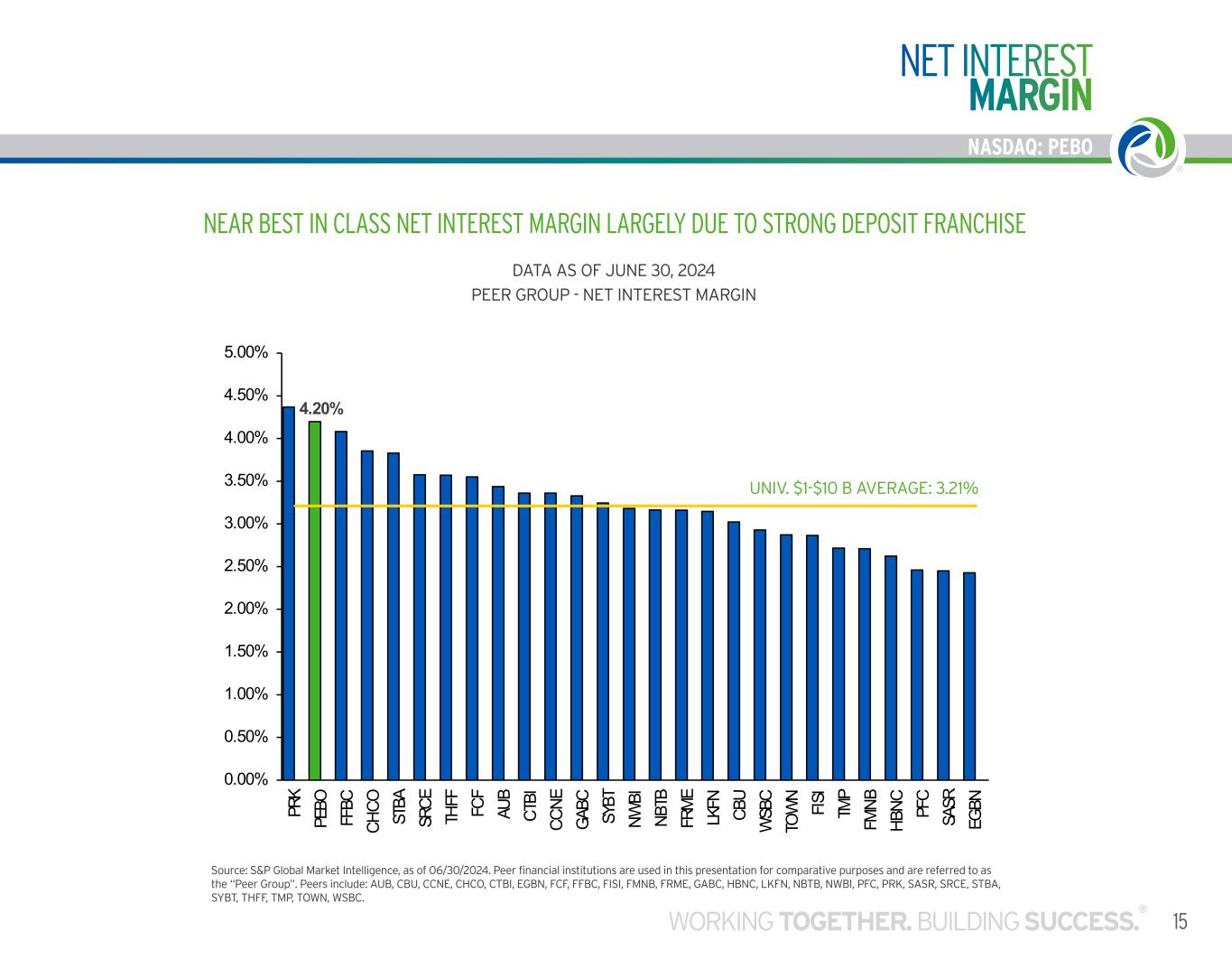 NET INTEREST
MARGIN

NASDAQ: PEBO

NEAR BEST IN CLASS NET INTEREST MARGIN LARGELY DUE TO STRONG DEPOSIT FRANCHISE

DATA AS OF JUNE 30, 2024
PEER GROUP - NET INTEREST MARGIN

5.00%
4.50%
4.00%
3.50%
3.00%
2.50%
2.00%
1.50%
1.00%
0.50%
0.00%

4.20%

UNIV. $1-$10 B AVERAGE: 3.21%

PRK
PEBO
FFBC
CHCO
STBA
SRCE
THFF
FCF
AUB
CTBI
CCNE
GABC
SYBT
NWBI
NBTB
FRME
LKFN
CBU
WSBC
TOWN
FISI
TMP
FMNB
HBNC
PFC
SASR
EGBN

Source: S&P Global Market Intelligence, as of 06/30/2024. Peer financial institutions are used in this presentation for comparative purposes and are referred to as the "Peer Group". Peers include: AUB, CBU, CCNE, CHCO, CTBI, EGBN, FCF, FFBC, FISI, FMNB, FRME, GABC, HBNC, LKFN, NBTB, NWBI, PFC, PRK, SASR, SRCE, STBA, SYBT, THFF, TMP, TOWN, WSBC.

WORKING TOGETHER. BUILDING SUCCESS.® 15